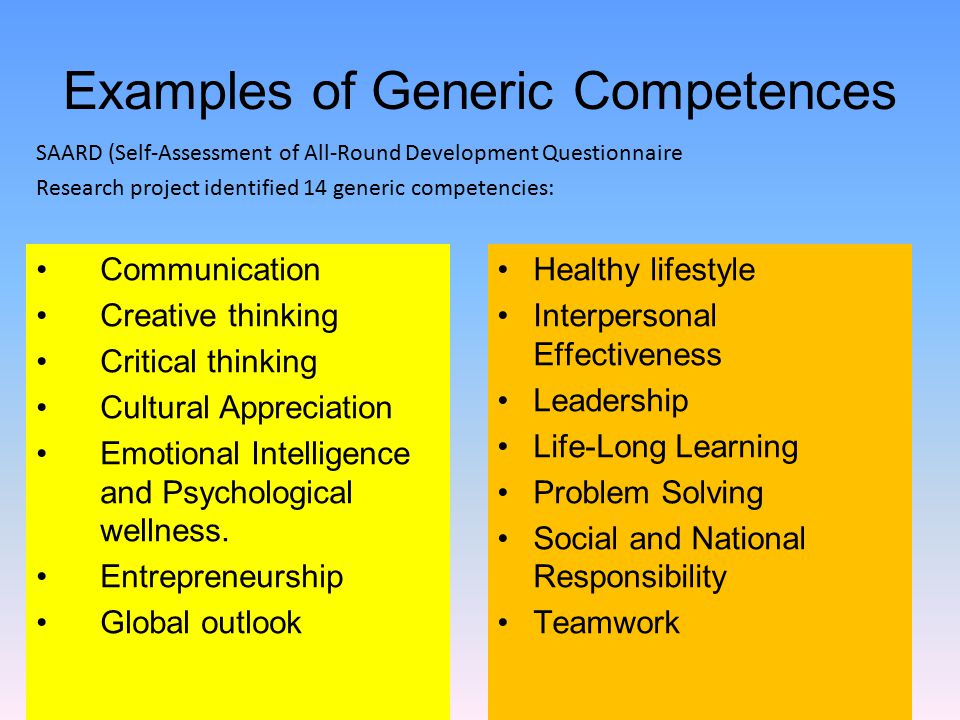 Examples of Generic Competences

SAARD (Self-Assessment of All-Round Development Questionnaire
Research project identified 14 generic competencies:

• Communication
• Creative thinking
• Critical thinking
• Cultural Appreciation
• Emotional Intelligence and Psychological wellness.
• Entrepreneurship
• Global outlook

• Healthy lifestyle
• Interpersonal Effectiveness
• Leadership
• Life-Long Learning
• Problem Solving
• Social and National Responsibility
• Teamwork